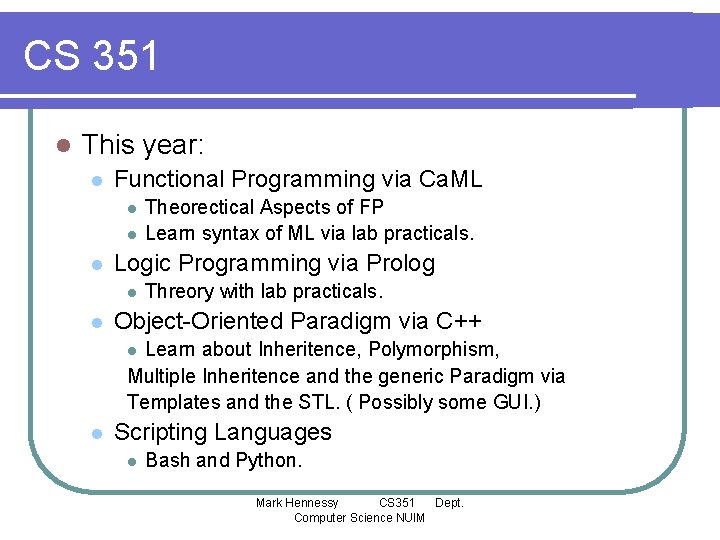 CS 351

This year:

Functional Programming via CaML

Theorectical Aspects of FP

Learn syntax of ML via lab practicals.

Logic Programming via Prolog

Threory with lab practicals.

Object-Oriented Paradigm via C++

Learn about Inheritence, Polymorphism, Multiple Inheritence and the generic Paradigm via Templates and the STL. ( Possibly some GUI.)

Scripting Languages

Bash and Python.

Mark Hennessy CS351 Dept. Computer Science NUIM